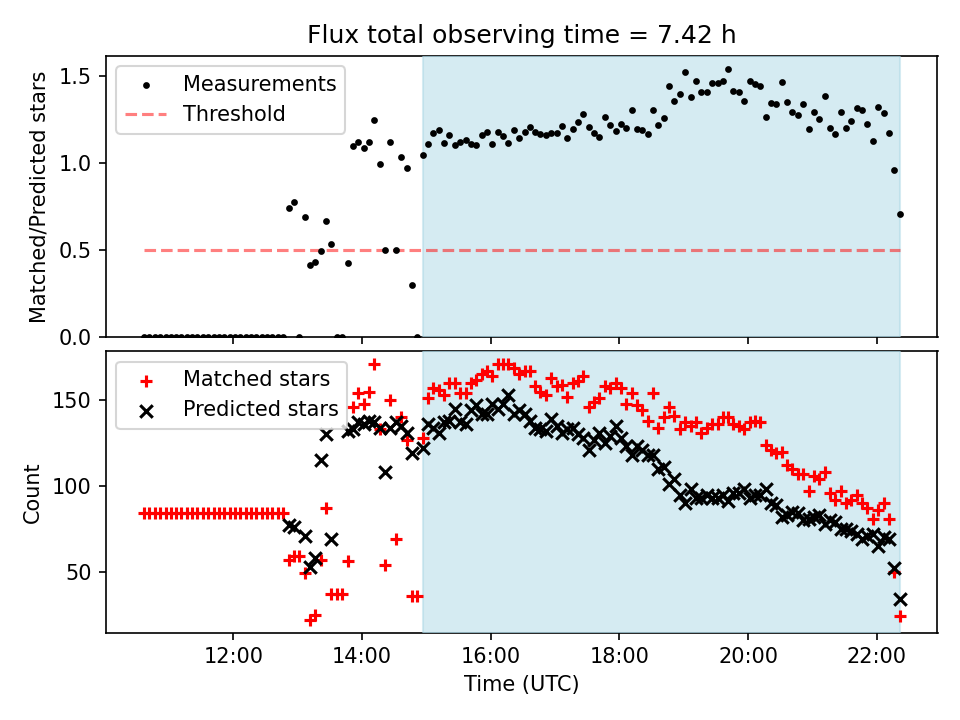 Flux total observing time = 7.42 h

Measurements
Threshold

Matched/Predicted stars

1.5
1.0
0.5
0.0

Matched stars
Predicted stars

Count

150
100
50

12:00
14:00
16:00
18:00
20:00
22:00

Time (UTC)